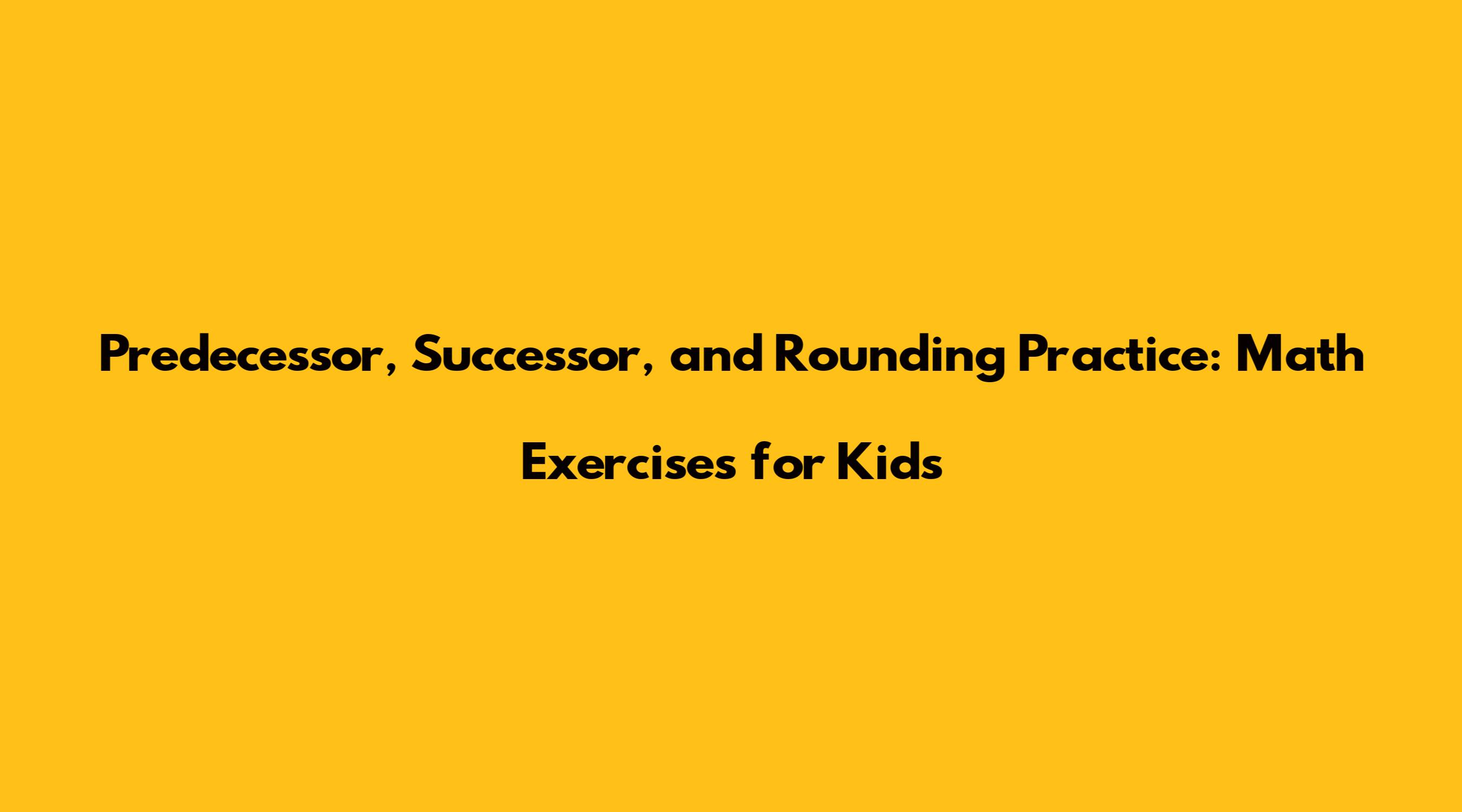 Predecessor, Successor, and Rounding Practice: Math Exercises for Kids